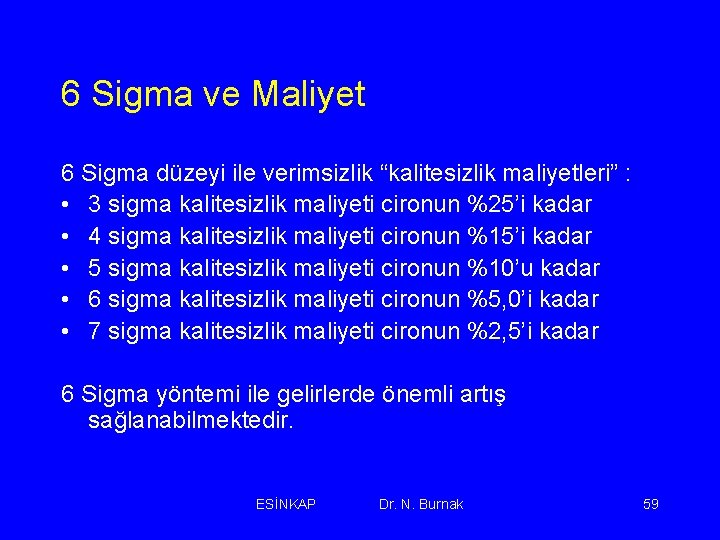 6 Sigma ve Maliyet

6 Sigma düzeyi ile verimsizlik “kalitesizlik maliyetleri” :
• 3 sigma kalitesizlik maliyeti cironun %25’i kadar
• 4 sigma kalitesizlik maliyeti cironun %15’i kadar
• 5 sigma kalitesizlik maliyeti cironun %10’u kadar
• 6 sigma kalitesizlik maliyeti cironun %5,0’i kadar
• 7 sigma kalitesizlik maliyeti cironun %2,5’i kadar

6 Sigma yöntemi ile gelirlerde önemli artış sağlanabilmektedir.

ESİNKAP Dr. N. Burnak 59